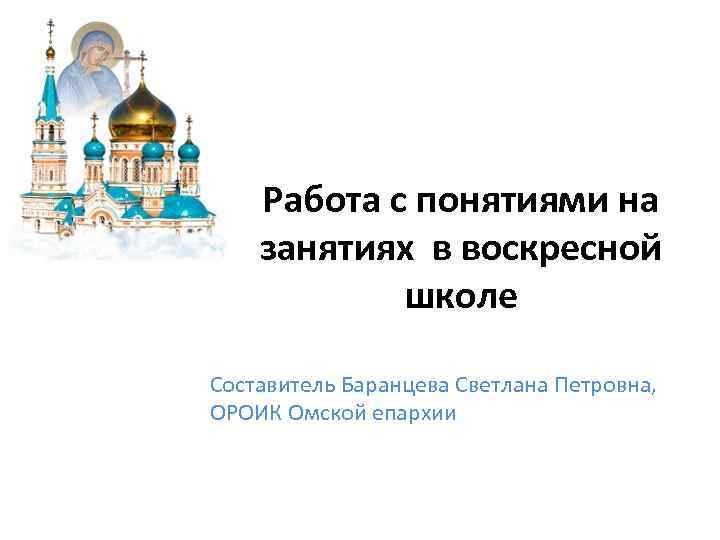 Работа с понятиями на занятиях в воскресной школе

Составитель Баранцева Светлана Петровна, ОРОИК Омской епархии